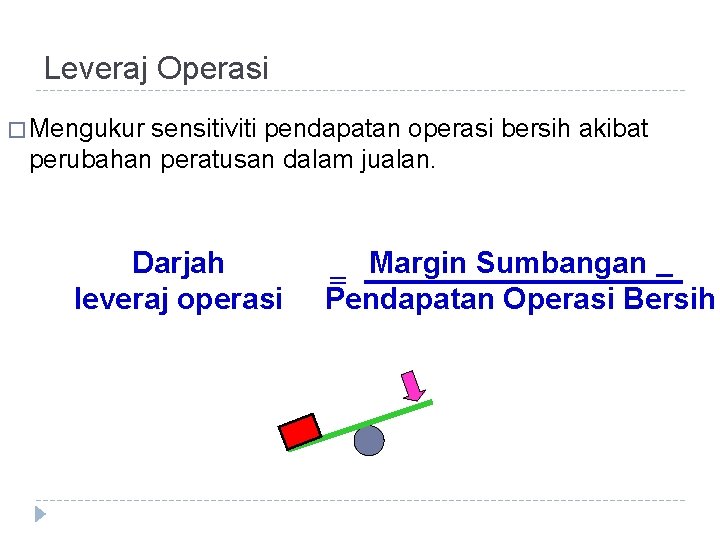 Leveraj Operasi

□ Mengukur sensitiviti pendapatan operasi bersih akibat perubahan peratusan dalam jualan.

$\text{Darjah leveraj operasi} = \frac{\text{Margin Sumbangan}}{\text{Pendapatan Operasi Bersih}}$